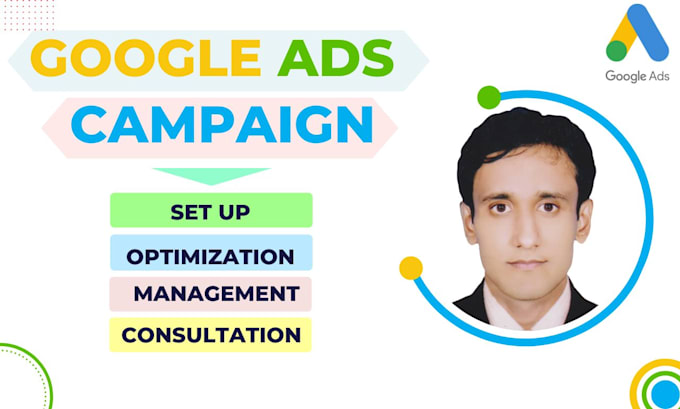 GOOGLE ADS
CAMPAIGN

SET UP
OPTIMIZATION
MANAGEMENT
CONSULTATION

Google Ads